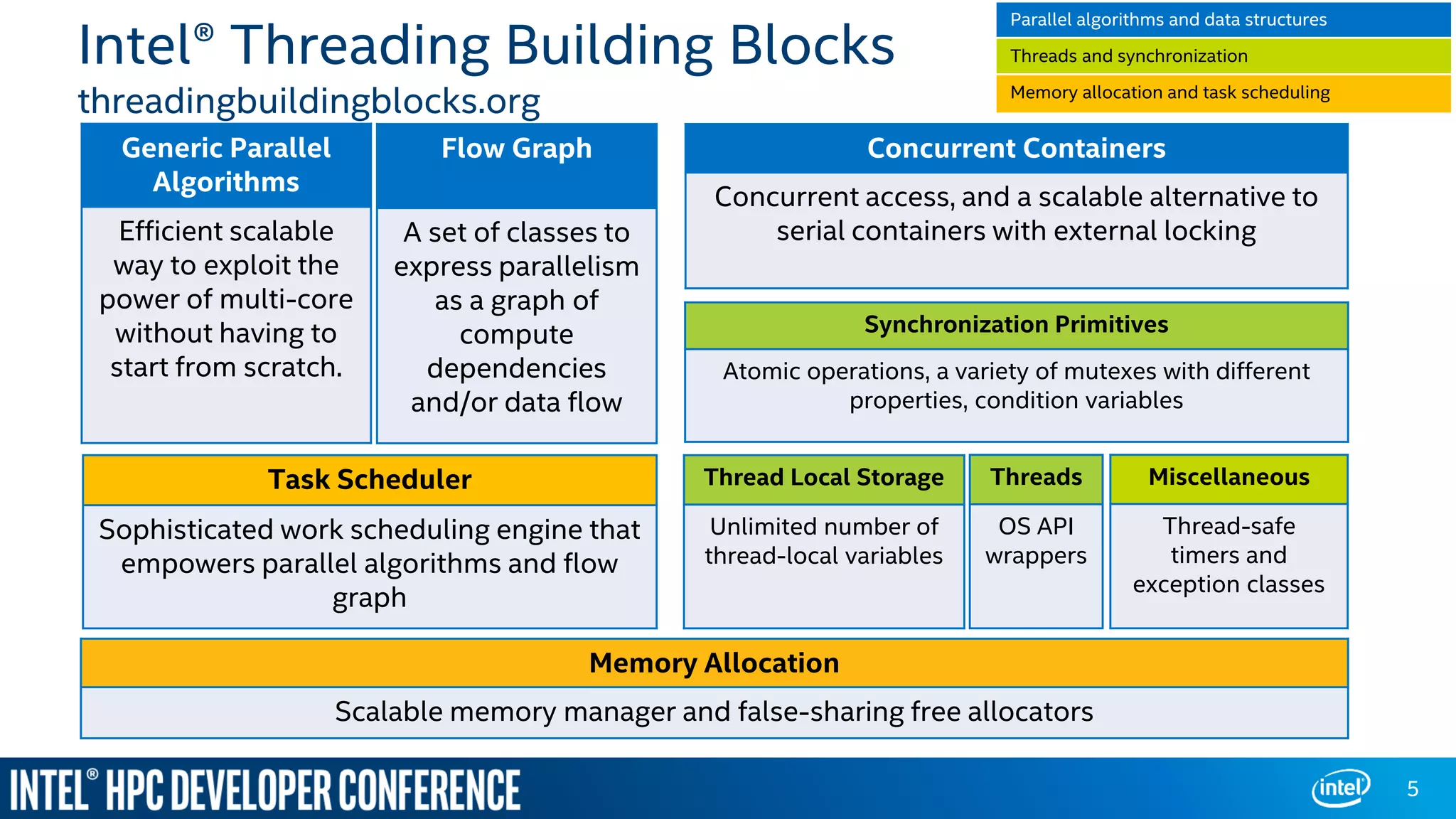 Intel® Threading Building Blocks
threadingbuildingblocks.org

Parallel algorithms and data structures
Threads and synchronization
Memory allocation and task scheduling

Generic Parallel Algorithms
Efficient scalable way to exploit the power of multi-core without having to start from scratch.

Flow Graph
A set of classes to express parallelism as a graph of compute dependencies and/or data flow

Concurrent Containers
Concurrent access, and a scalable alternative to serial containers with external locking

Synchronization Primitives
Atomic operations, a variety of mutexes with different properties, condition variables

Task Scheduler
Sophisticated work scheduling engine that empowers parallel algorithms and flow graph

Thread Local Storage
Unlimited number of thread-local variables

Threads
OS API wrappers

Miscellaneous
Thread-safe timers and exception classes

Memory Allocation
Scalable memory manager and false-sharing free allocators

INTEL® HPC DEVELOPER CONFERENCE
intel
5